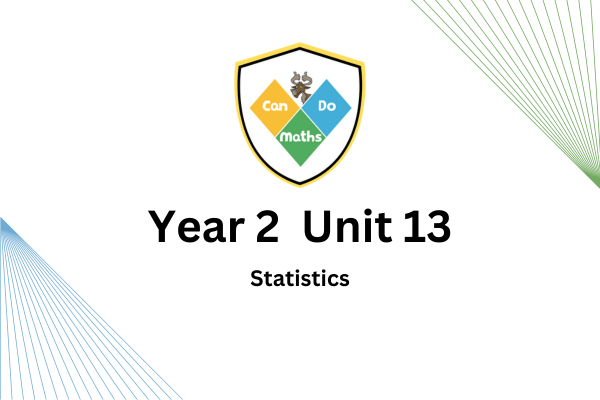 Can Do Maths

Year 2 Unit 13

Statistics